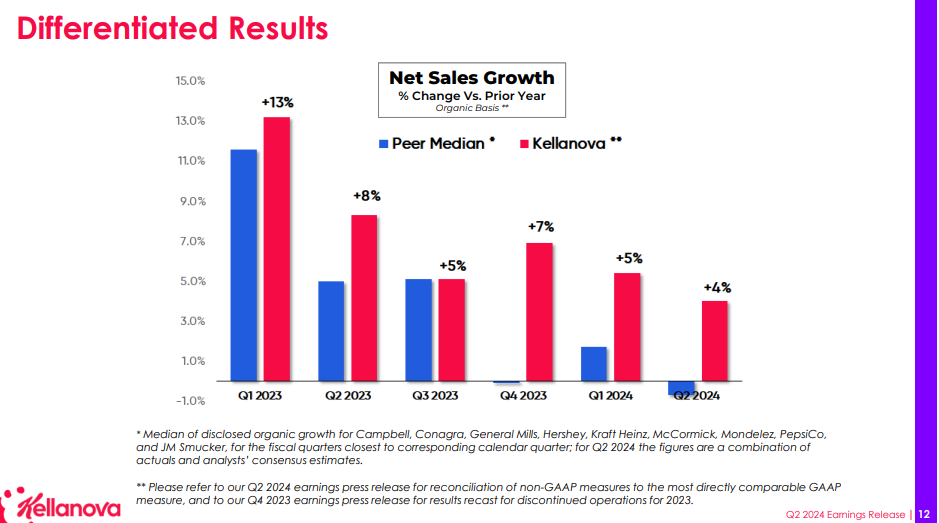 Differentiated Results

Net Sales Growth
% Change Vs. Prior Year
Organic Basis **

Peer Median * Kellanova **

15.0%
13.0%
11.0%
9.0%
7.0%
5.0%
3.0%
1.0%
-1.0%

+13%
+8%
+5%
+7%
+5%
+4%

Q1 2023 Q2 2023 Q3 2023 Q4 2023 Q1 2024 Q2 2024

* Median of disclosed organic growth for Campbell, Conagra, General Mills, Hershey, Kraft Heinz, McCormick, Mondelez, PepsiCo, and JM Smucker, for the fiscal quarters closest to corresponding calendar quarter; for Q2 2024 the figures are a combination of actuals and analysts' consensus estimates.

** Please refer to our Q2 2024 earnings press release for reconciliation of non-GAAP measures to the most directly comparable GAAP measure, and to our Q4 2023 earnings press release for results recast for discontinued operations for 2023.

Kellanova

Q2 2024 Earnings Release | 12